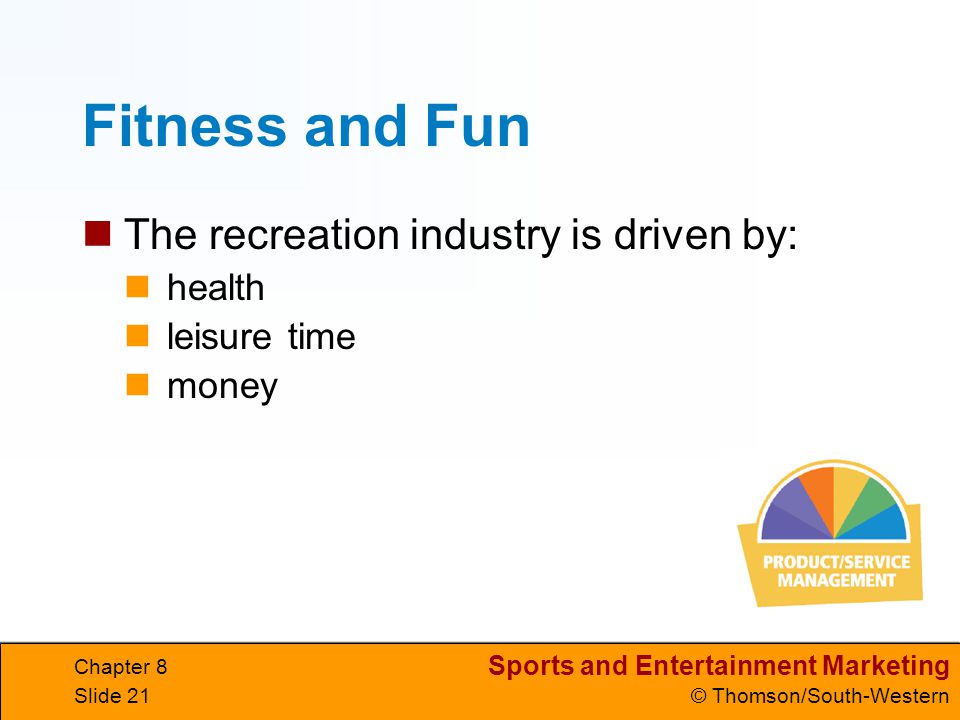 Fitness and Fun

The recreation industry is driven by:

health

leisure time

money

PRODUCT/SERVICE MANAGEMENT

Chapter 8
Slide 21

Sports and Entertainment Marketing
© Thomson/South-Western